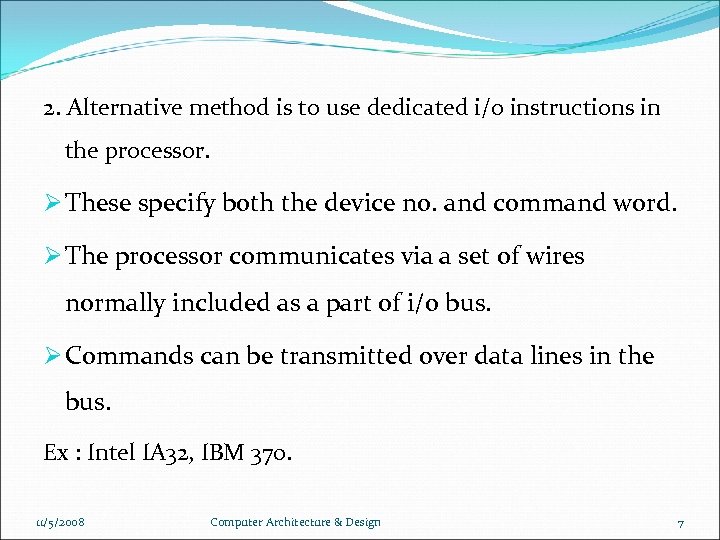 2. Alternative method is to use dedicated i/o instructions in the processor.

➢ These specify both the device no. and command word.

➢ The processor communicates via a set of wires normally included as a part of i/o bus.

➢ Commands can be transmitted over data lines in the bus.

Ex : Intel IA32, IBM 370.

11/5/2008 Computer Architecture & Design 7